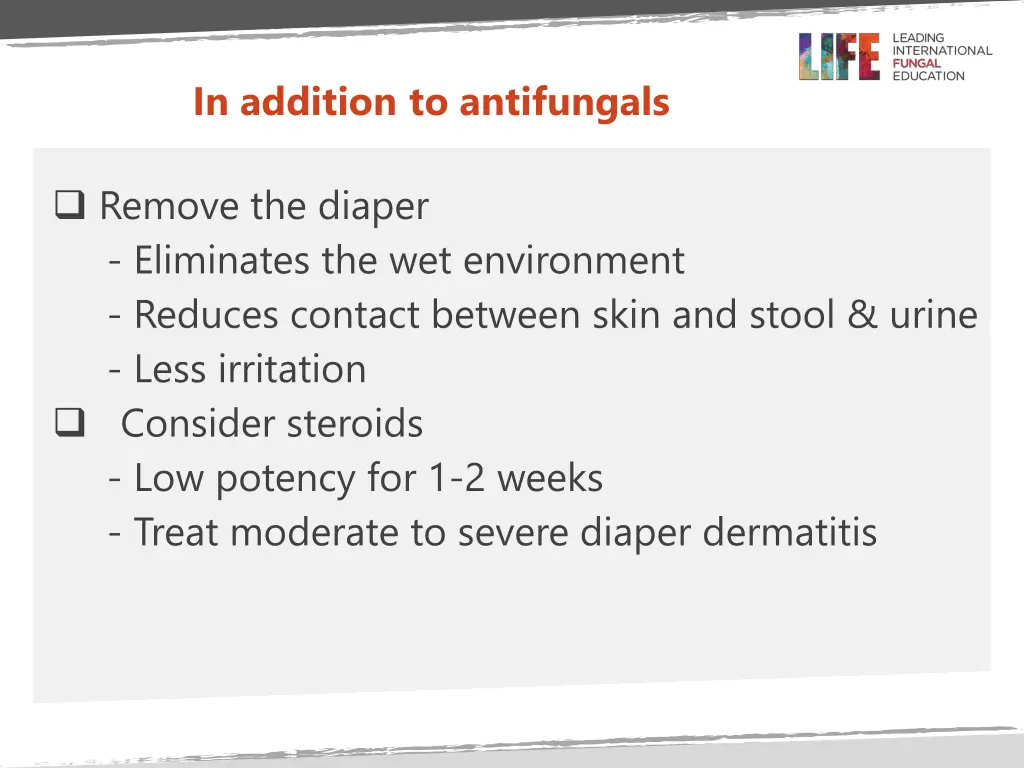 LIFE LEADING INTERNATIONAL FUNGAL EDUCATION

In addition to antifungals

❑ Remove the diaper
- Eliminates the wet environment
- Reduces contact between skin and stool & urine
- Less irritation

❑ Consider steroids
- Low potency for 1-2 weeks
- Treat moderate to severe diaper dermatitis